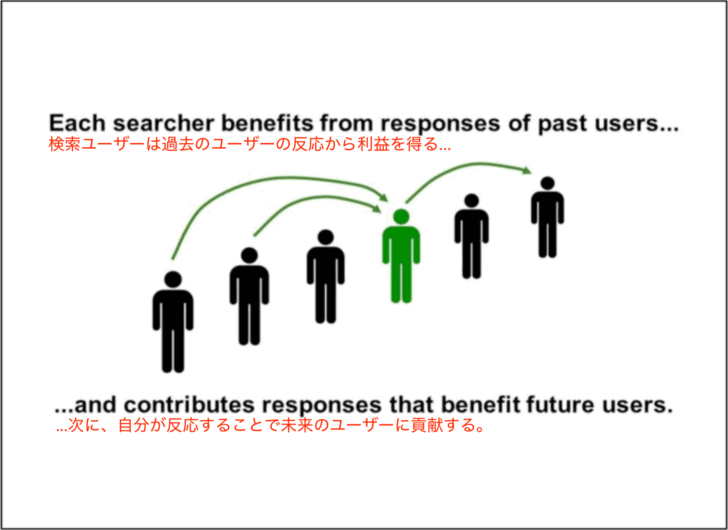 Each searcher benefits from responses of past users...
検索ユーザーは過去のユーザーの反応から利益を得る...

...and contributes responses that benefit future users.
...次に、自分が反応することで未来のユーザーに貢献する。